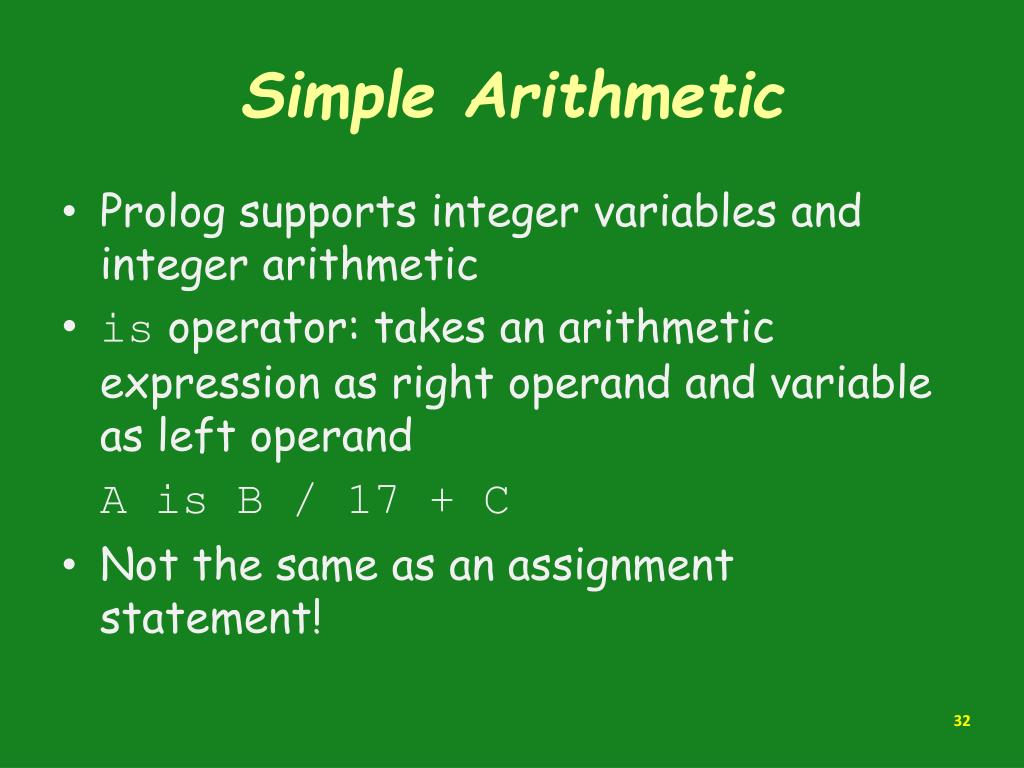 Simple Arithmetic

• Prolog supports integer variables and integer arithmetic

• is operator: takes an arithmetic expression as right operand and variable as left operand

A is B / 17 + C

• Not the same as an assignment statement!

32